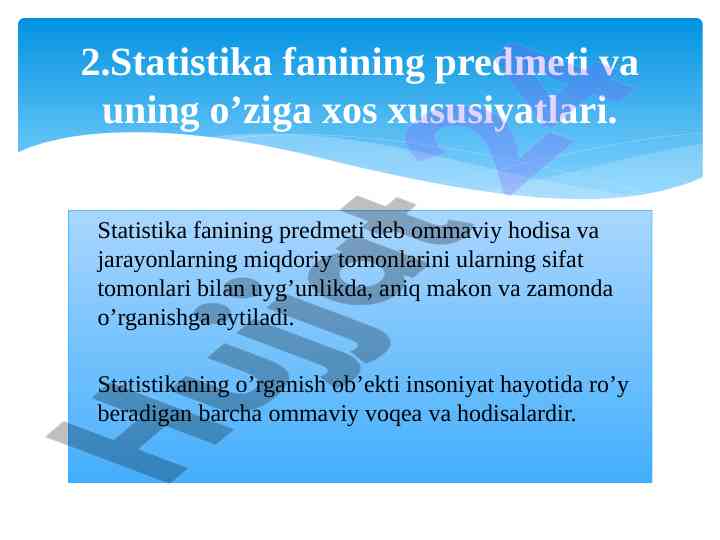 2.Statistika fanining predmeti va uning o’ziga xos xususiyatlari.

Statistika fanining predmeti deb ommaviy hodisa va jarayonlarning miqdoriy tomonlarini ularning sifat tomonlari bilan uyg’unlikda, aniq makon va zamonda o’rganishga aytiladi.

Statistikaning o’rganish ob’ekti insoniyat hayotida ro’y beradigan barcha ommaviy voqea va hodisalardir.

Hujjat 24